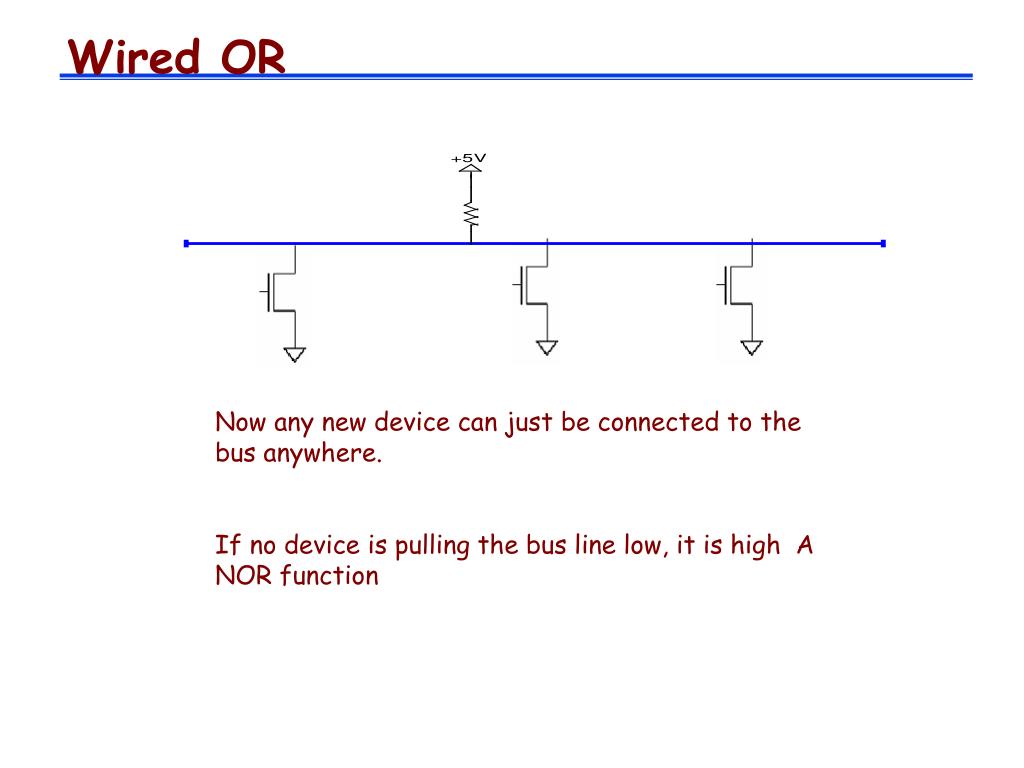 Wired OR

+5V

Now any new device can just be connected to the bus anywhere.

If no device is pulling the bus line low, it is high A NOR function